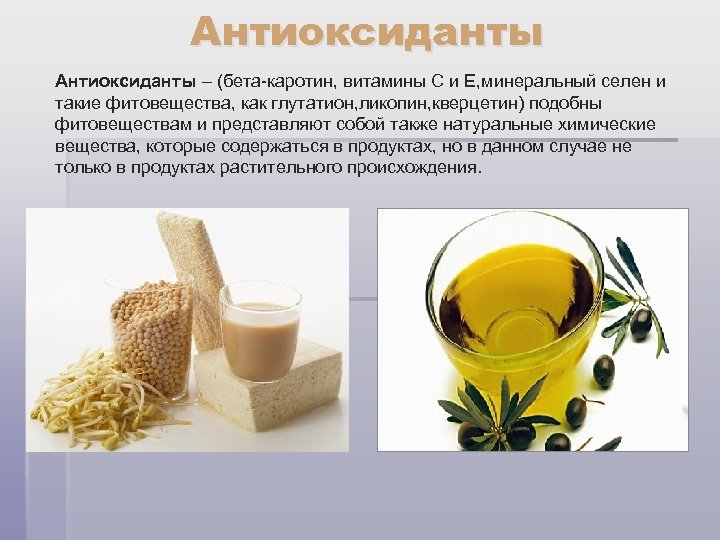 Антиоксиданты

Антиоксиданты – (бета-каротин, витамины С и Е,минеральный селен и такие фитовещества, как глутатион,ликопин,кверцетин) подобны фитовеществам и представляют собой также натуральные химические вещества, которые содержаться в продуктах, но в данном случае не только в продуктах растительного происхождения.